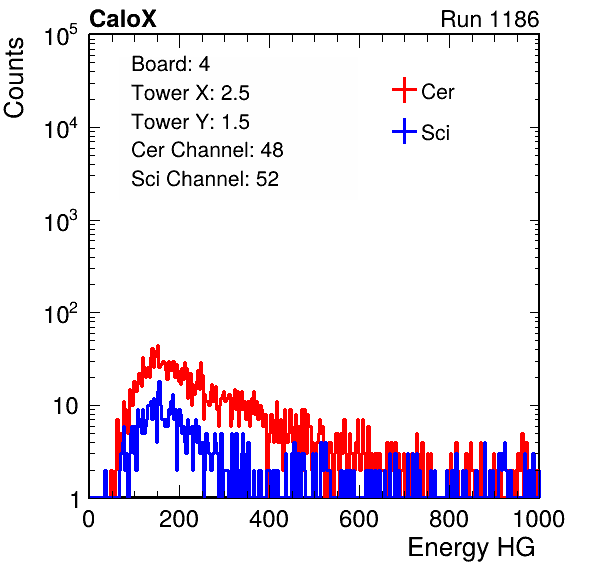 CaloX

Run 1186

Counts

$10^5$

$10^4$

$10^3$

$10^2$

10

1

Board: 4
Tower X: 2.5
Tower Y: 1.5
Cer Channel: 48
Sci Channel: 52

Cer

Sci

0

200

400

600

800

1000

Energy HG